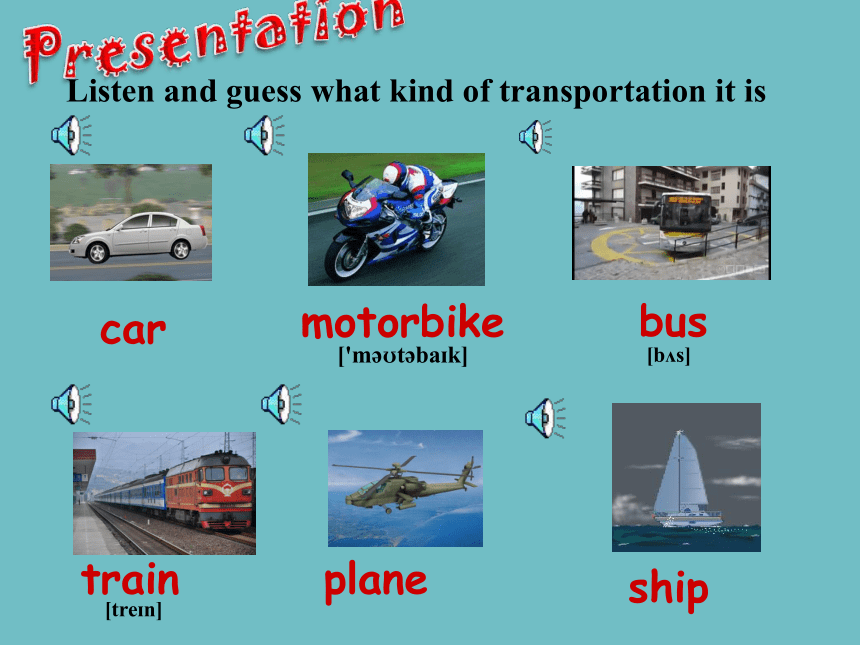 Presentation

Listen and guess what kind of transportation it is

car

motorbike
['məʊtəbaɪk]

bus
[bʌs]

train
[treɪn]

plane

ship